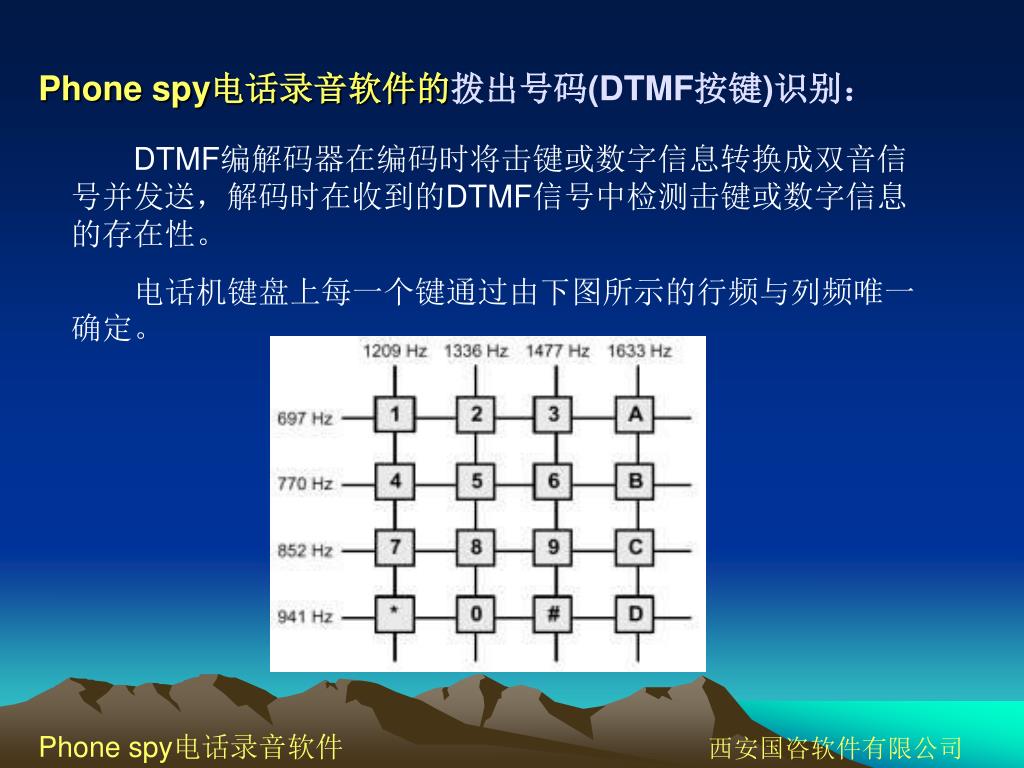 Phone spy电话录音软件的拨出号码(DTMF按键)识别：

DTMF编解码器在编码时将击键或数字信息转换成双音信号并发送，解码时在收到的DTMF信号中检测击键或数字信息的存在性。

电话机键盘上每一个键通过由下图所示的行频与列频唯一确定。

| | 1209 Hz | 1336 Hz | 1477 Hz | 1633 Hz |
|---|---|---|---|---|
| 697 Hz | 1 | 2 | 3 | A |
| 770 Hz | 4 | 5 | 6 | B |
| 852 Hz | 7 | 8 | 9 | C |
| 941 Hz | * | 0 | # | D |

Phone spy电话录音软件

西安国咨软件有限公司